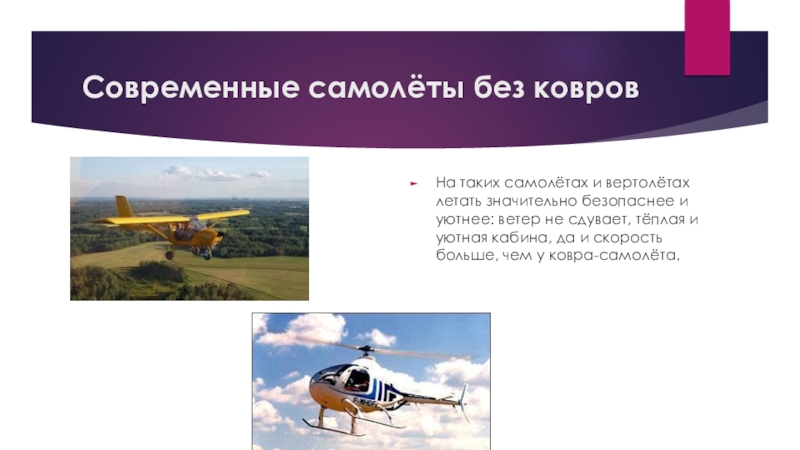 Современные самолёты без ковров

На таких самолётах и вертолётах летать значительно безопаснее и уютнее: ветер не сдувает, тёплая и уютная кабина, да и скорость больше, чем у ковра-самолёта.